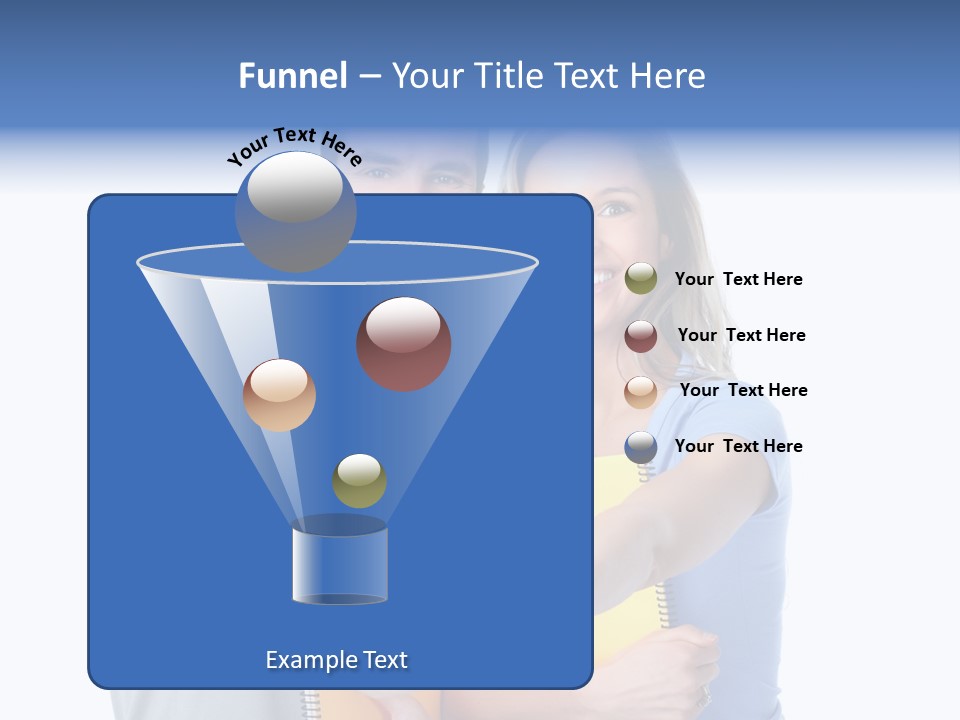 Funnel – Your Title Text Here

Your Text Here

Your Text Here

Your Text Here

Your Text Here

Your Text Here

Example Text